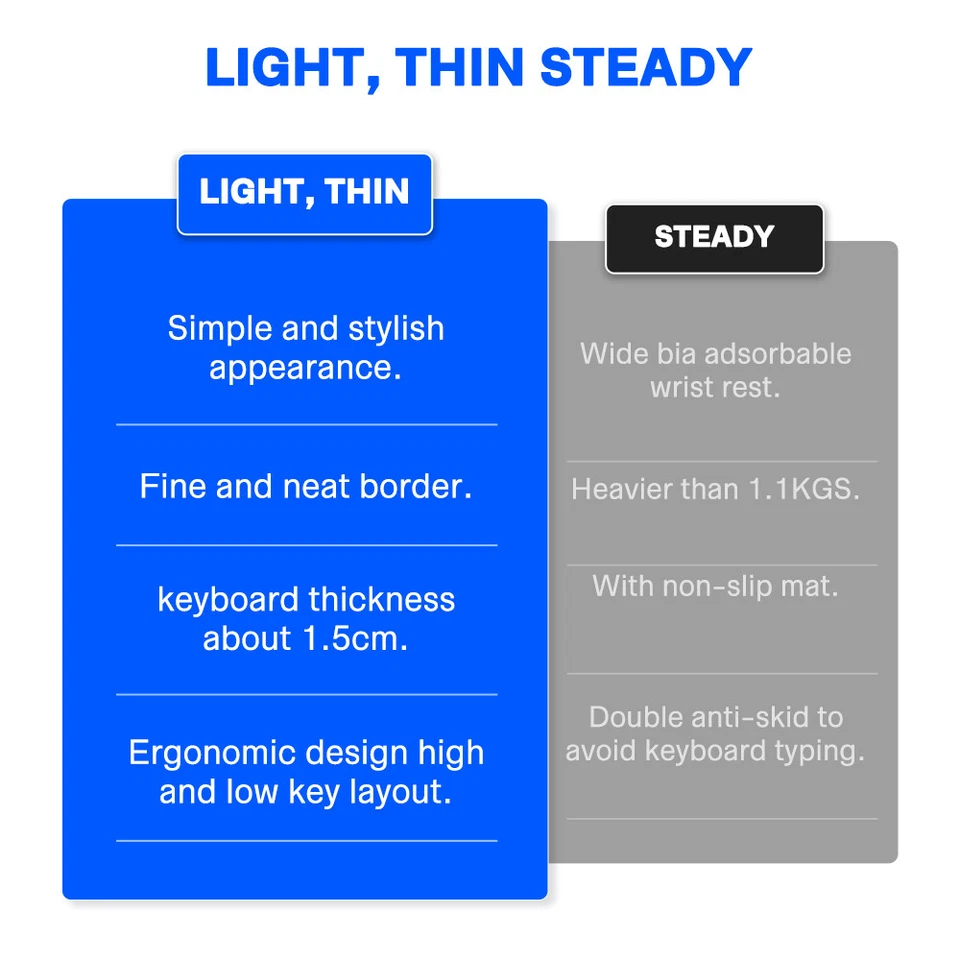 LIGHT, THIN STEADY

LIGHT, THIN

Simple and stylish appearance.

Fine and neat border.

keyboard thickness about 1.5cm.

Ergonomic design high and low key layout.

STEADY

Wide bia adsorbable wrist rest.

Heavier than 1.1KGS.

With non-slip mat.

Double anti-skid to avoid keyboard typing.